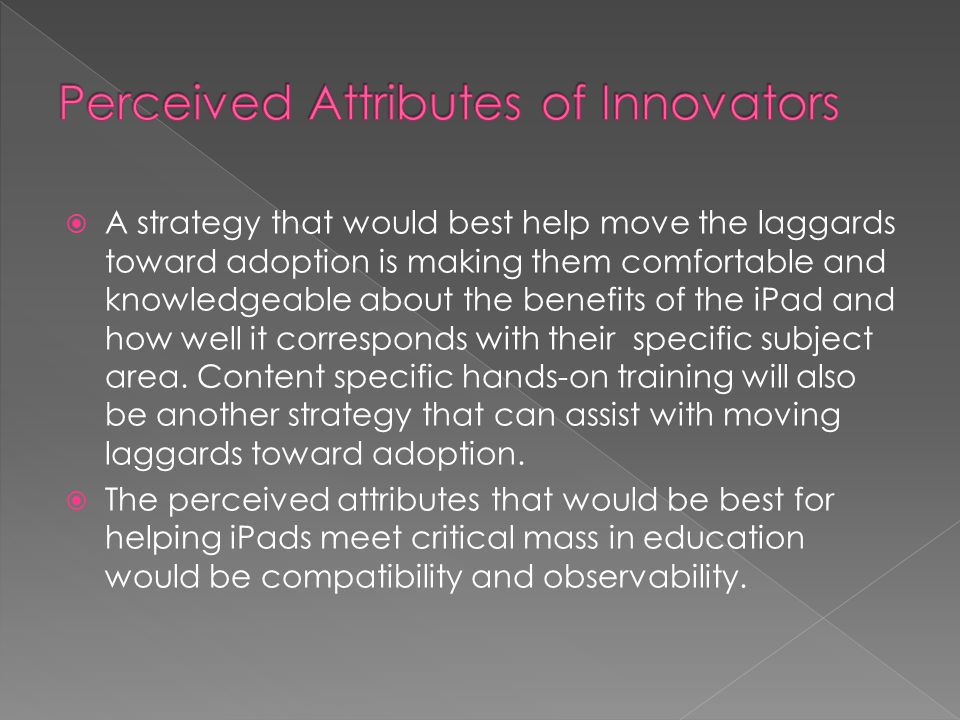 Perceived Attributes of Innovators

A strategy that would best help move the laggards toward adoption is making them comfortable and knowledgeable about the benefits of the iPad and how well it corresponds with their specific subject area. Content specific hands-on training will also be another strategy that can assist with moving laggards toward adoption.

The perceived attributes that would be best for helping iPads meet critical mass in education would be compatibility and observability.